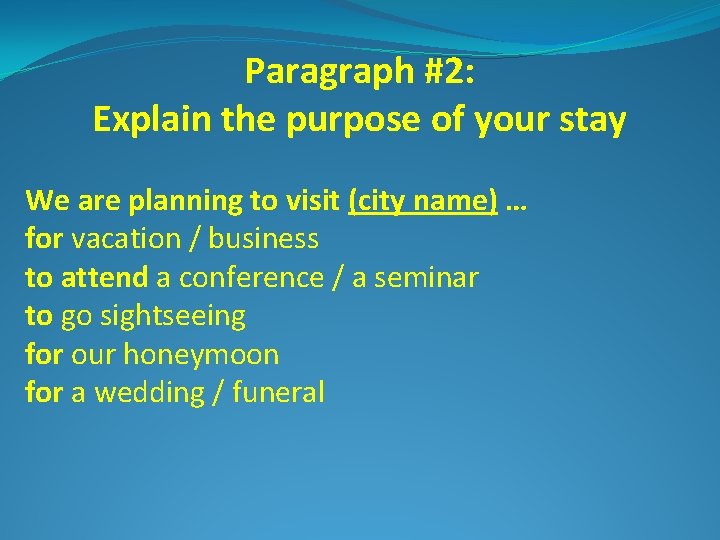 Paragraph #2:
Explain the purpose of your stay

We are planning to visit (city name) …
for vacation / business
to attend a conference / a seminar
to go sightseeing
for our honeymoon
for a wedding / funeral